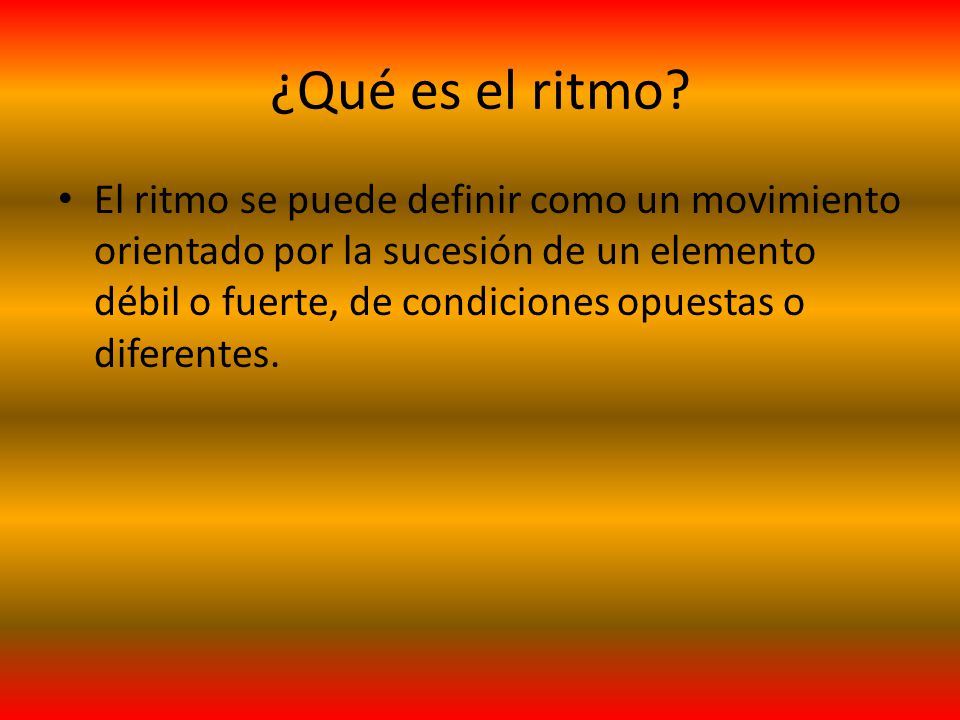 ¿Qué es el ritmo?

• El ritmo se puede definir como un movimiento orientado por la sucesión de un elemento débil o fuerte, de condiciones opuestas o diferentes.